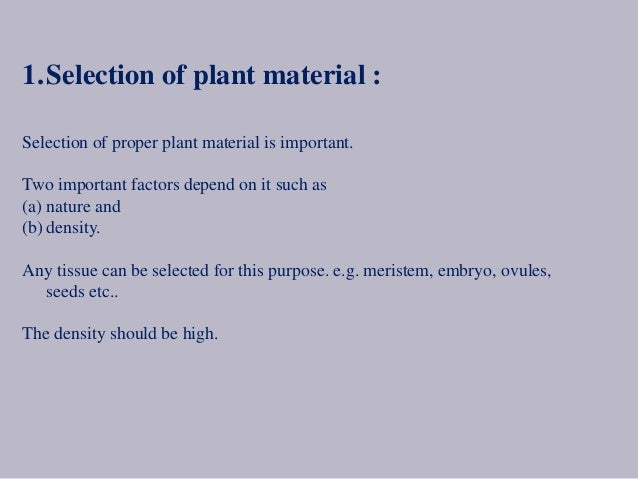 1.Selection of plant material :

Selection of proper plant material is important.

Two important factors depend on it such as
(a) nature and
(b) density.

Any tissue can be selected for this purpose. e.g. meristem, embryo, ovules, seeds etc..

The density should be high.